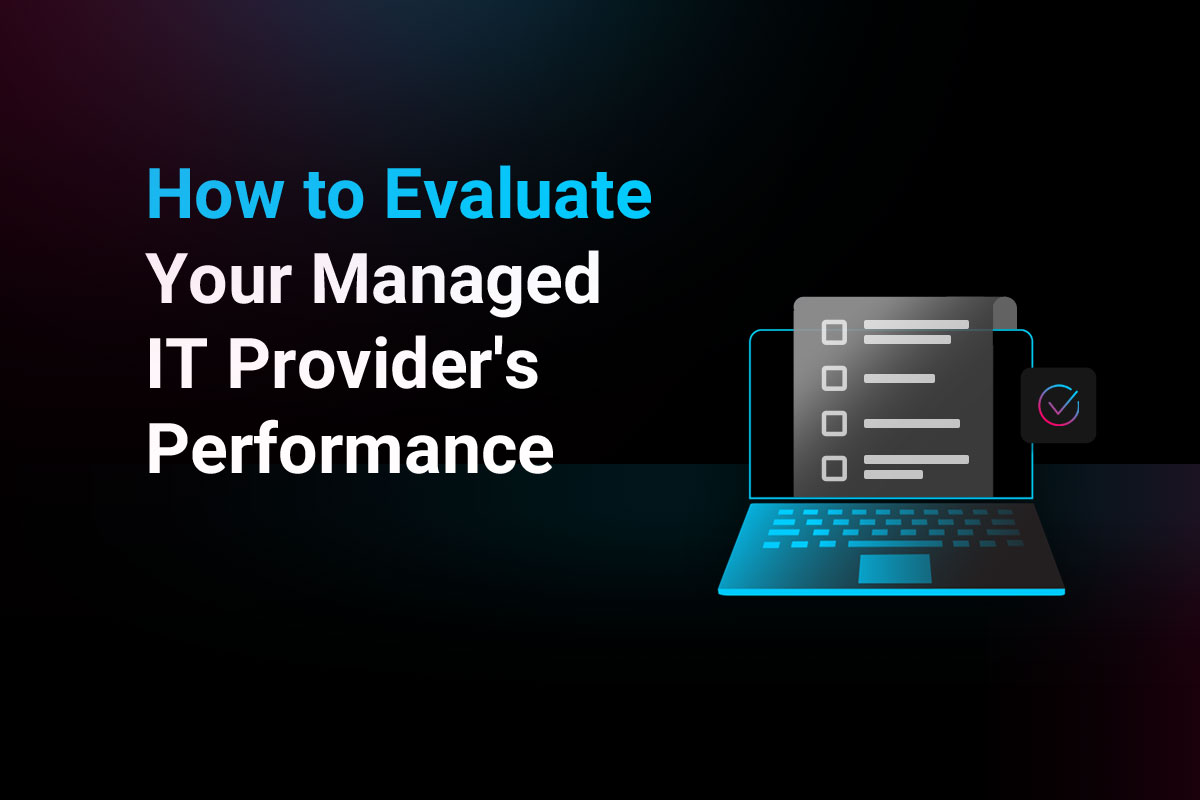 How to Evaluate Your Managed IT Provider's Performance